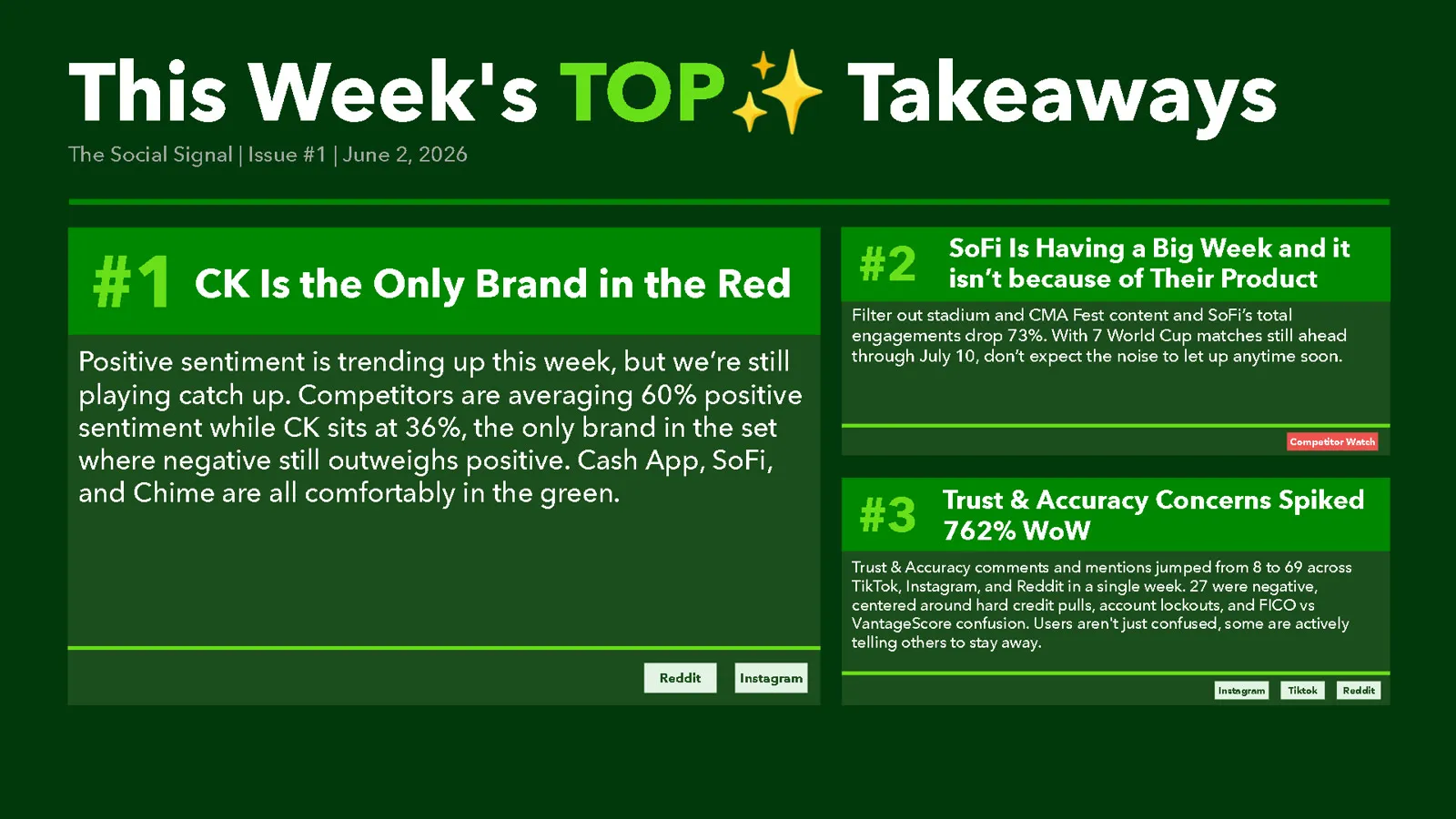 This Week's TOP✨ Takeaways

The Social Signal | Issue #1 | June 2, 2026

#1 CK Is the Only Brand in the Red

Positive sentiment is trending up this week, but we're still playing catch up. Competitors are averaging 60% positive sentiment while CK sits at 36%, the only brand in the set where negative still outweighs positive. Cash App, SoFi, and Chime are all comfortably in the green.

Reddit

Instagram

#2 SoFi Is Having a Big Week and it isn't because of Their Product

Filter out stadium and CMA Fest content and SoFi's total engagements drop 73%. With 7 World Cup matches still ahead through July 10, don't expect the noise to let up anytime soon.

Competitor Watch

#3 Trust & Accuracy Concerns Spiked 762% WoW

Trust & Accuracy comments and mentions jumped from 8 to 69 across TikTok, Instagram, and Reddit in a single week. 27 were negative, centered around hard credit pulls, account lockouts, and FICO vs VantageScore confusion. Users aren't just confused, some are actively telling others to stay away.

Instagram

Tiktok

Reddit